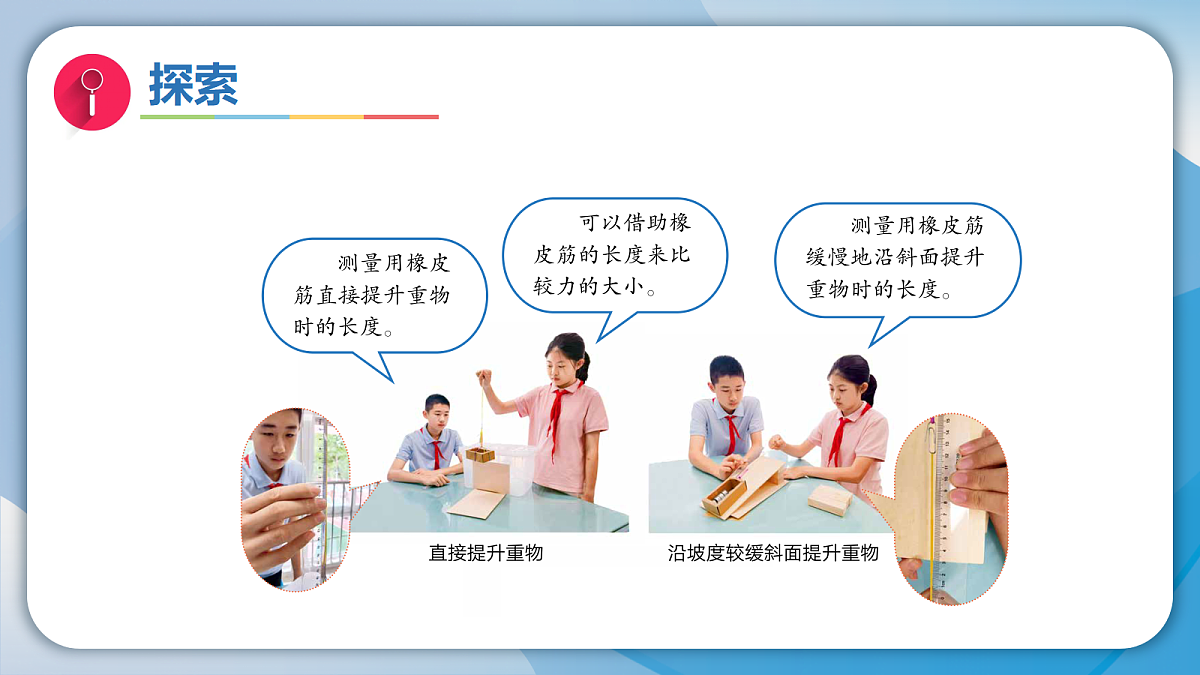 探索

测量用橡皮筋直接提升重物时的长度。

可以借助橡皮筋的长度来比较力的大小。

测量用橡皮筋缓慢地沿斜面提升重物时的长度。

直接提升重物

沿坡度较缓斜面提升重物